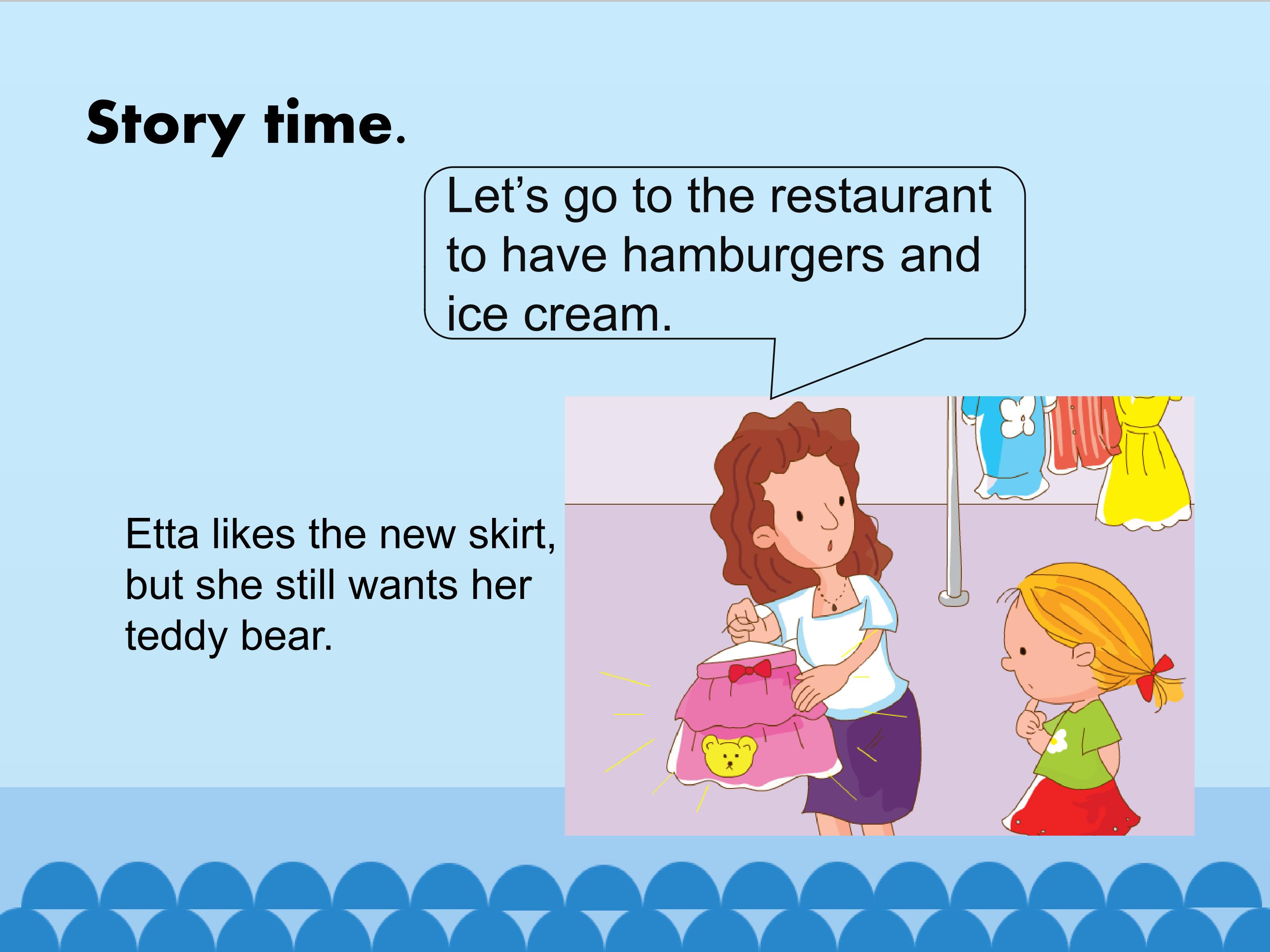 Story time.

Let’s go to the restaurant to have hamburgers and ice cream.

Etta likes the new skirt, but she still wants her teddy bear.